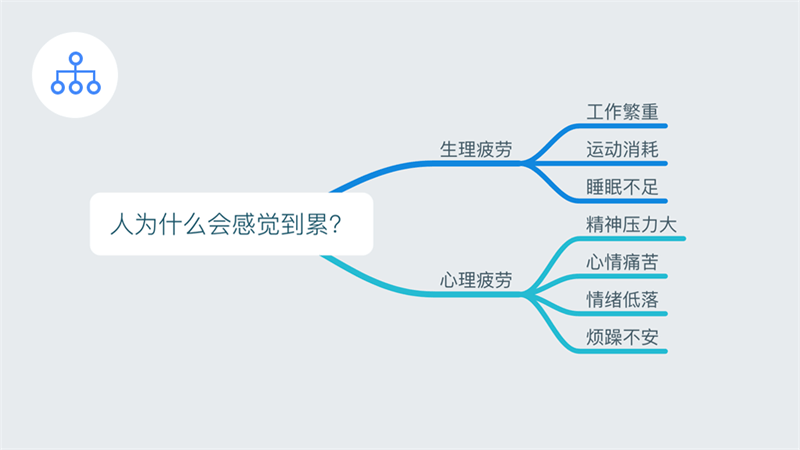 人为什么会感觉到累?

生理疲劳
工作繁重
运动消耗
睡眠不足

心理疲劳
精神压力大
心情痛苦
情绪低落
烦躁不安